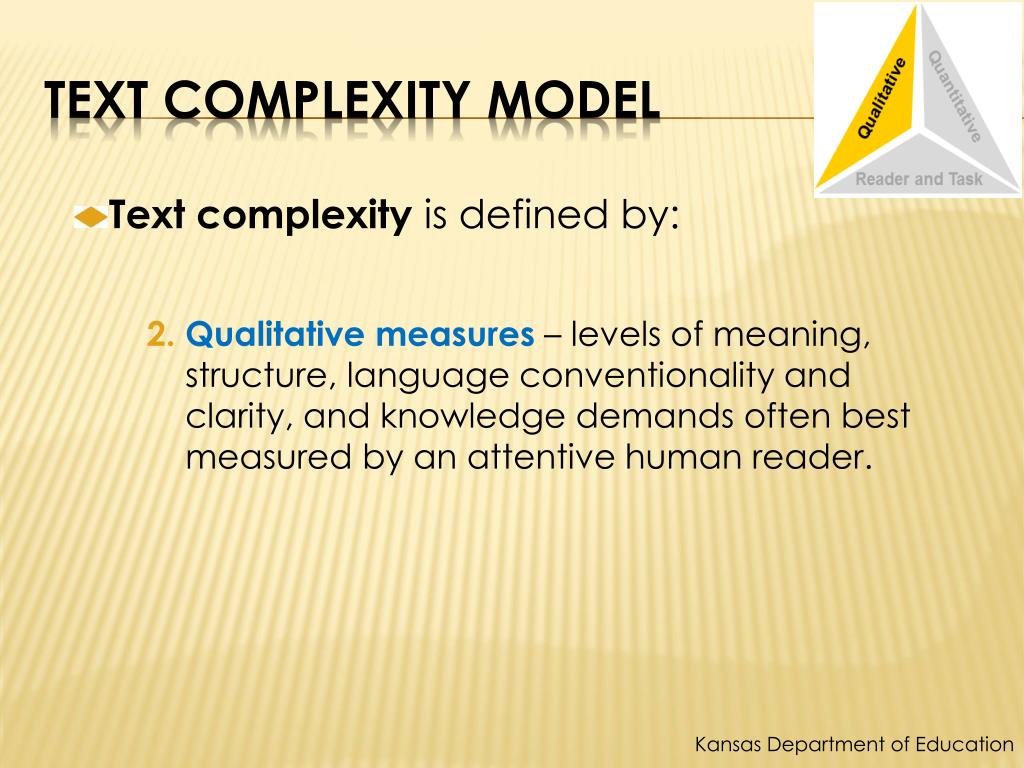 TEXT COMPLEXITY MODEL

Qualitative
Quantitative
Reader and Task

Text complexity is defined by:

2. Qualitative measures – levels of meaning, structure, language conventionality and clarity, and knowledge demands often best measured by an attentive human reader.

Kansas Department of Education